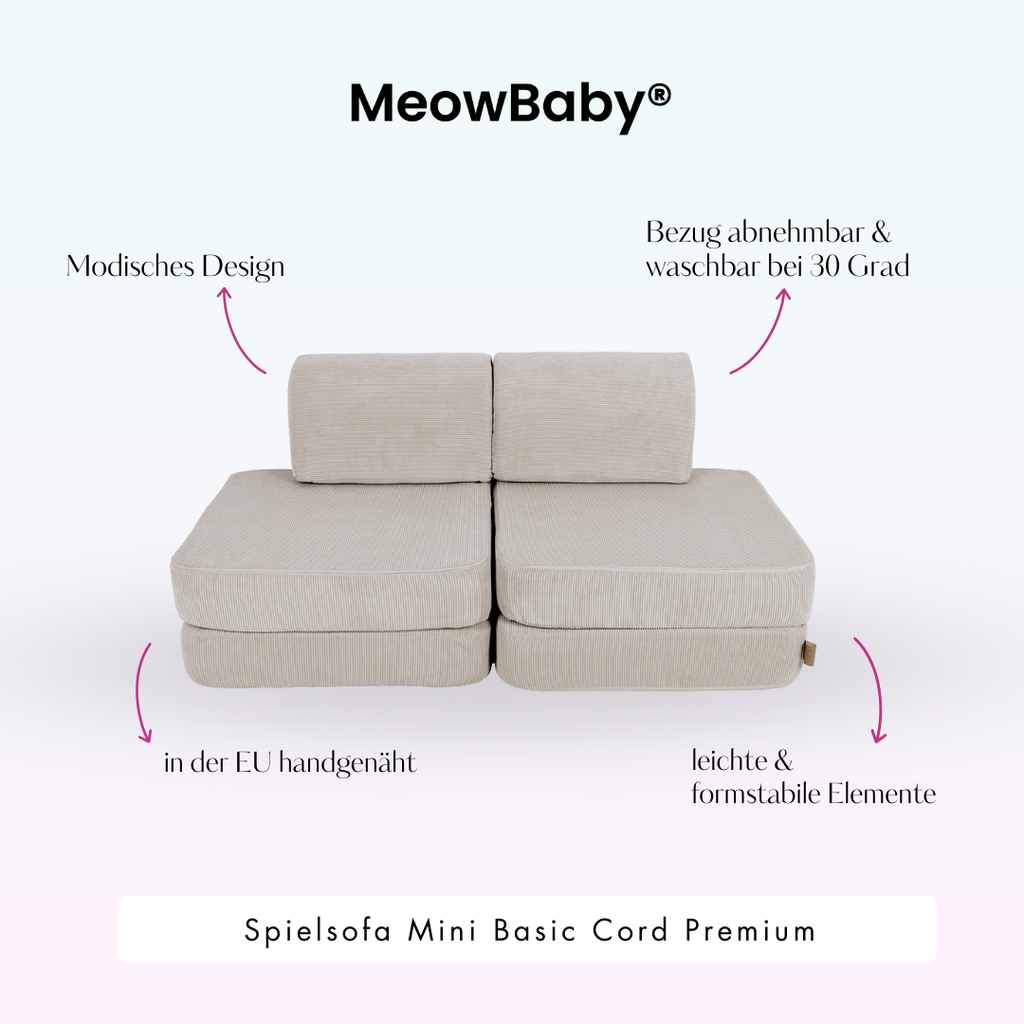 MeowBaby®

Modisches Design

Bezug abnehmbar & waschbar bei 30 Grad

in der EU handgenäht

leichte & formstabile Elemente

Spielsofa Mini Basic Cord Premium